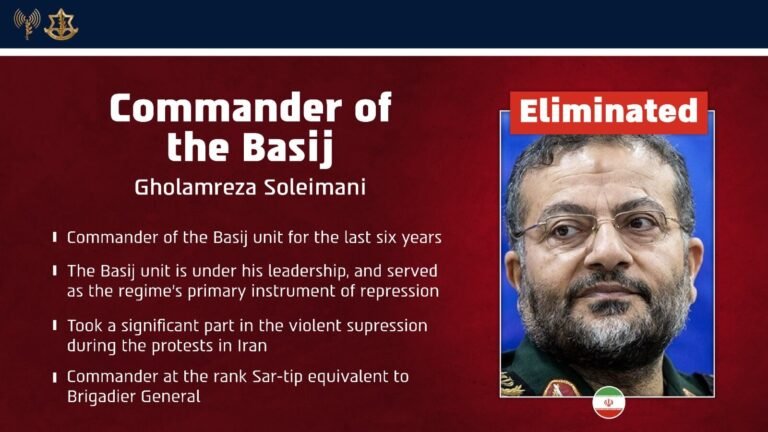 Commander of the Basij

Gholamreza Soleimani

Commander of the Basij unit for the last six years

The Basij unit is under his leadership, and served as the regime's primary instrument of repression

Took a significant part in the violent supression during the protests in Iran

Commander at the rank Sar-tip equivalent to Brigadier General

Eliminated